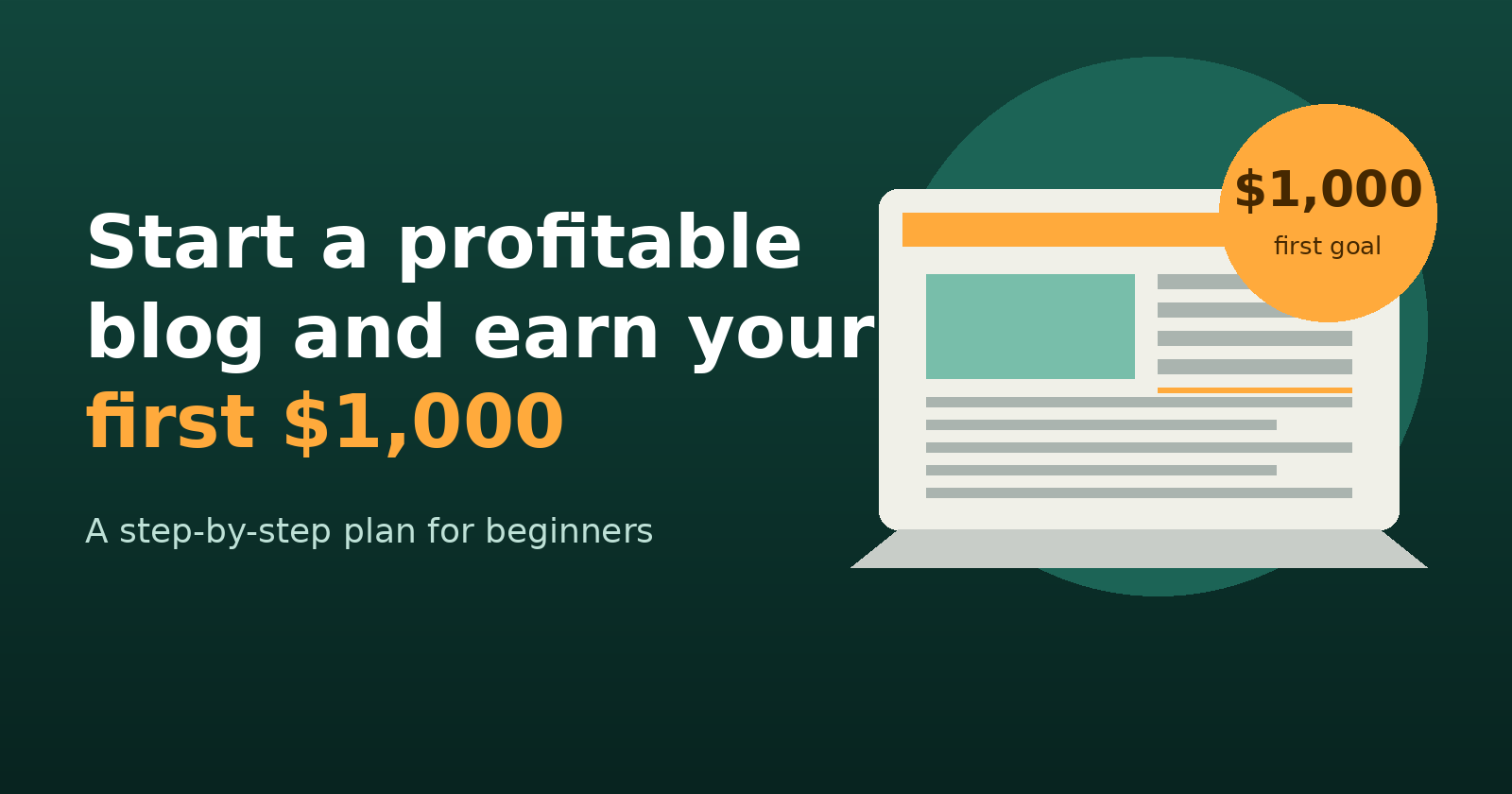 Start a profitable blog and earn your first $1,000

A step-by-step plan for beginners

$1,000
first goal